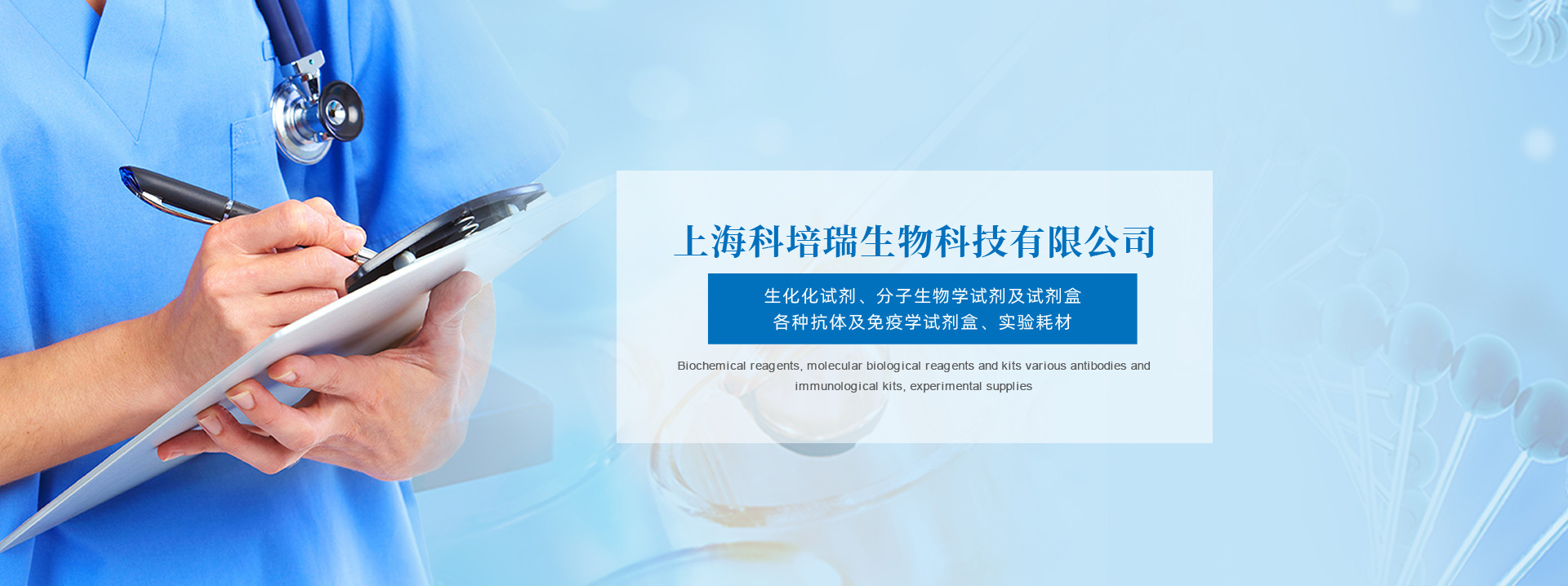 上海科培瑞生物科技有限公司

生化化试剂、分子生物学试剂及试剂盒
各种抗体及免疫学试剂盒、实验耗材

Biochemical reagents, molecular biological reagents and kits various antibodies and immunological kits, experimental supplies